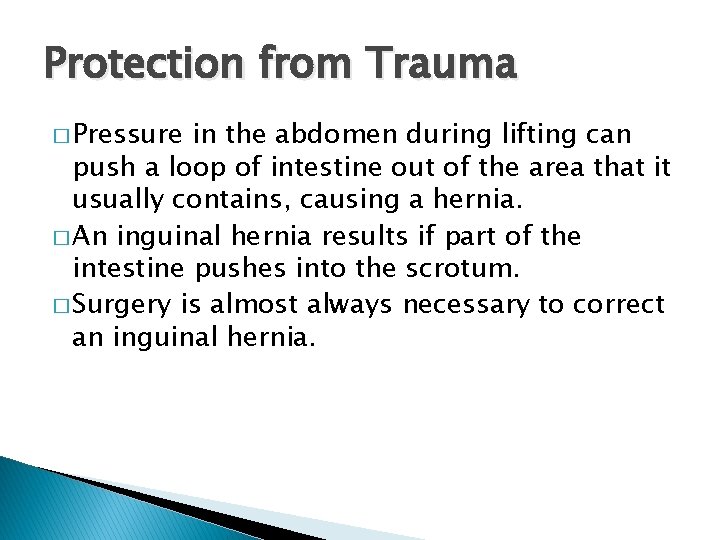 Protection from Trauma

□ Pressure in the abdomen during lifting can push a loop of intestine out of the area that it usually contains, causing a hernia.

□ An inguinal hernia results if part of the intestine pushes into the scrotum.

□ Surgery is almost always necessary to correct an inguinal hernia.